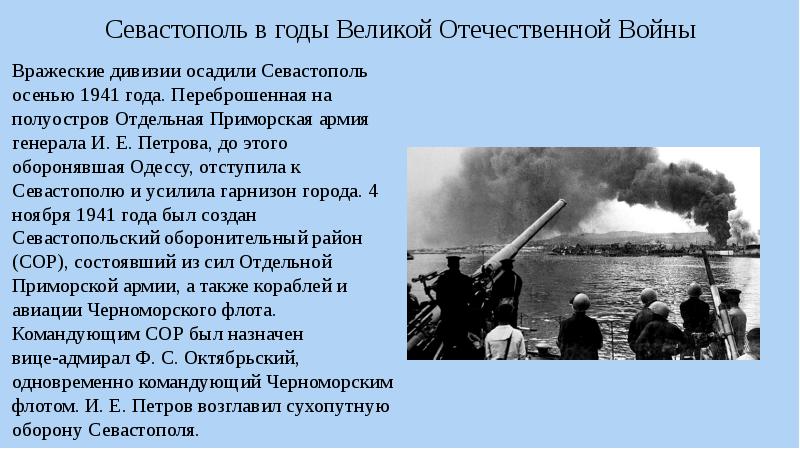 Севастополь в годы Великой Отечественной Войны

Вражеские дивизии осадили Севастополь осенью 1941 года. Переброшенная на полуостров Отдельная Приморская армия генерала И. Е. Петрова, до этого оборонявшая Одессу, отступила к Севастополю и усилила гарнизон города. 4 ноября 1941 года был создан Севастопольский оборонительный район (СОР), состоявший из сил Отдельной Приморской армии, а также кораблей и авиации Черноморского флота. Командующим СОР был назначен вице-адмирал Ф. С. Октябрьский, одновременно командующий Черноморским флотом. И. Е. Петров возглавил сухопутную оборону Севастополя.